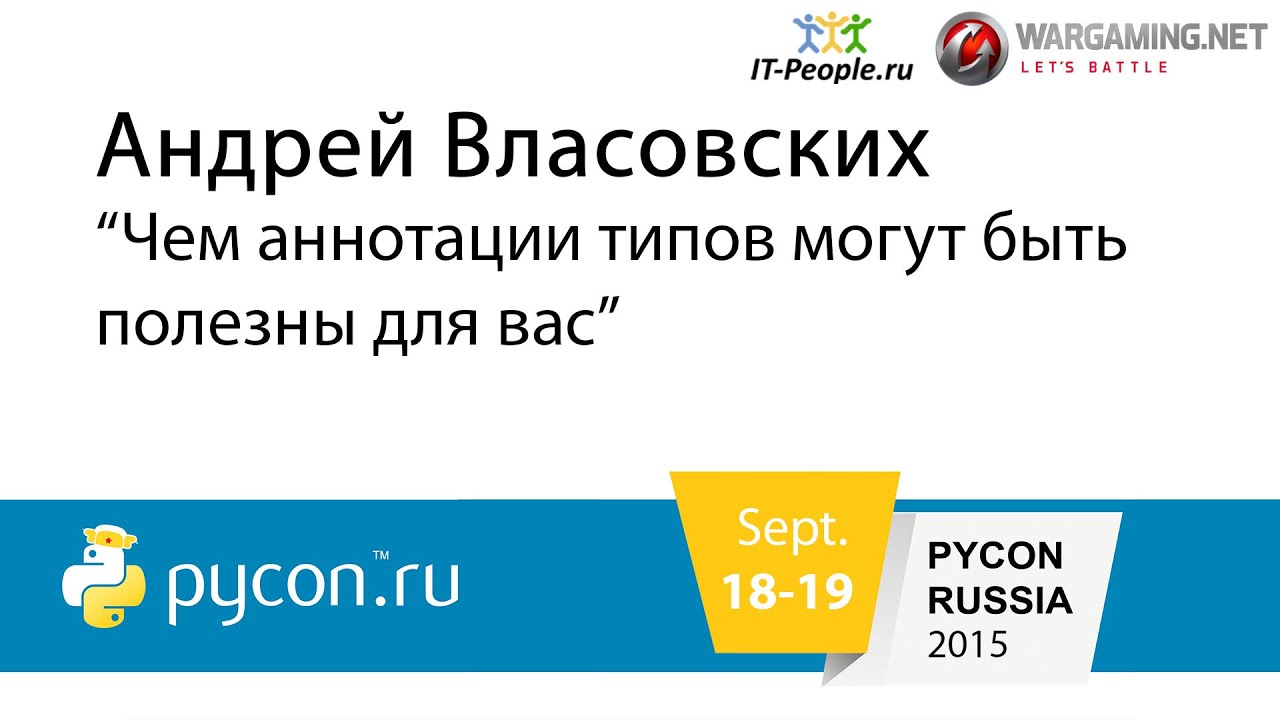 IT-People.ru

WARGAMING.NET
LET'S BATTLE

Андрей Власовских
“Чем аннотации типов могут быть полезны для вас”

pycon™.ru

Sept.
18-19

PYCON
RUSSIA
2015